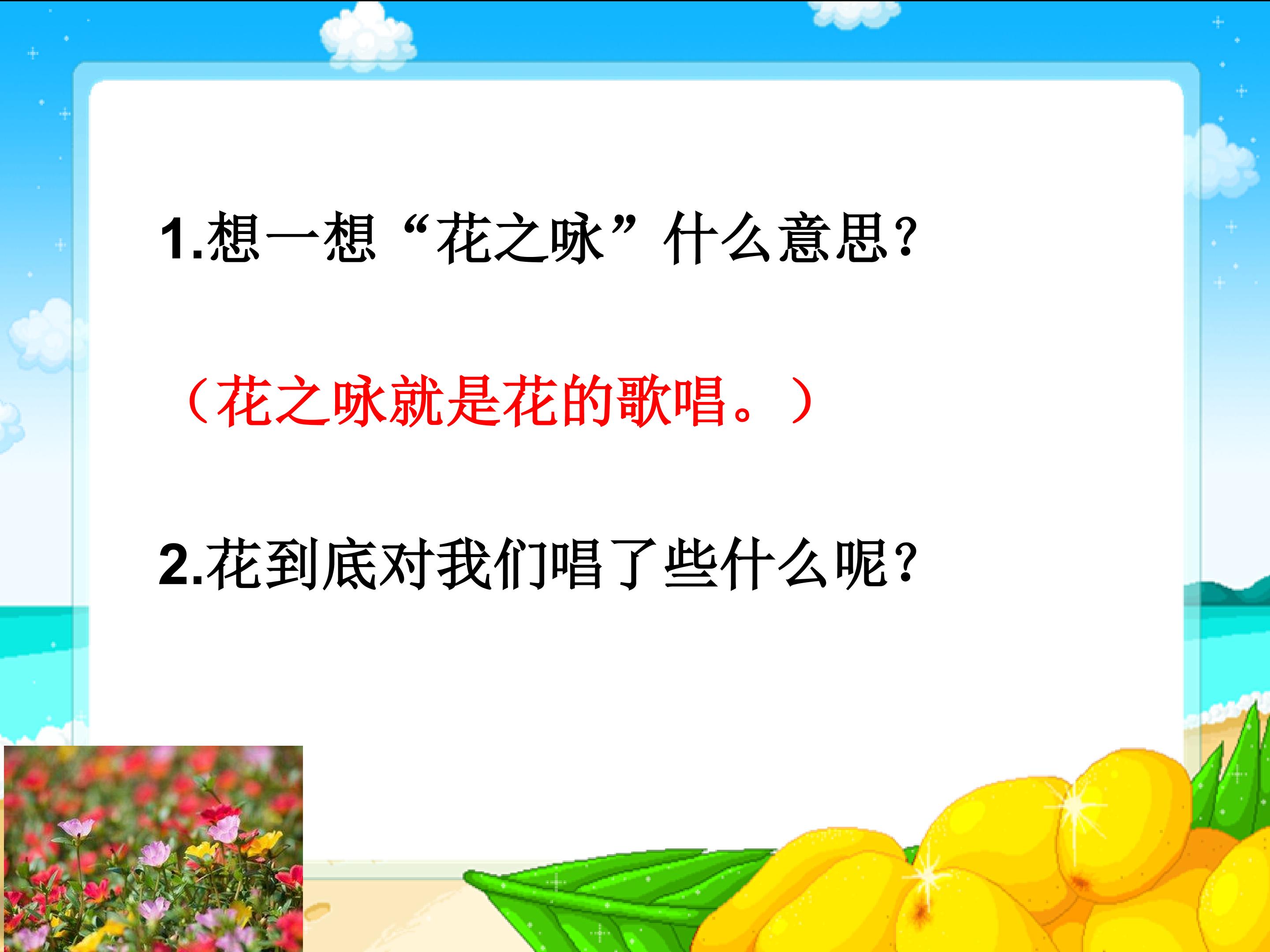 1.想一想“花之咏”什么意思?

（花之咏就是花的歌唱。）

2.花到底对我们唱了些什么呢?